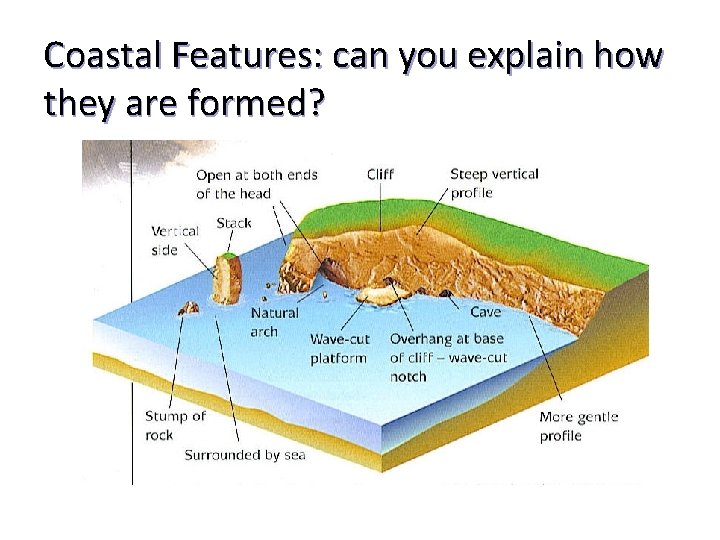 Coastal Features: can you explain how they are formed?

Open at both ends of the head

Cliff

Steep vertical profile

Vertical side

Stack

Natural arch

Wave-cut platform

Overhang at base of cliff – wave-cut notch

Cave

Stump of rock

Surrounded by sea

More gentle profile